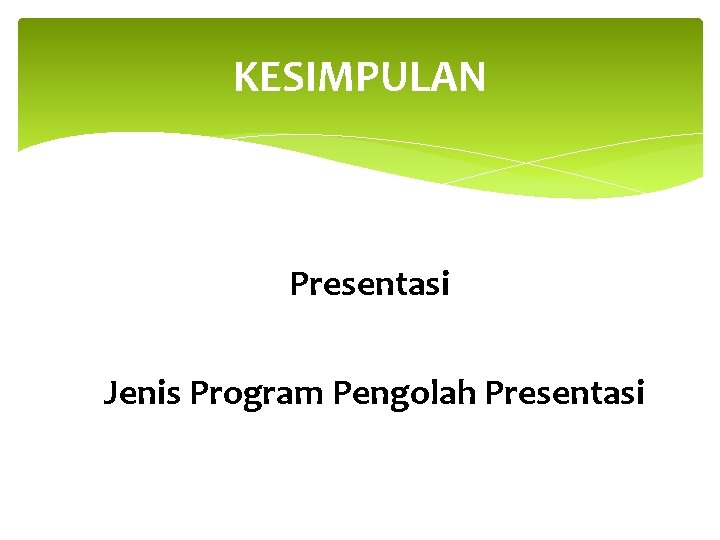 KESIMPULAN

Presentasi

Jenis Program Pengolah Presentasi